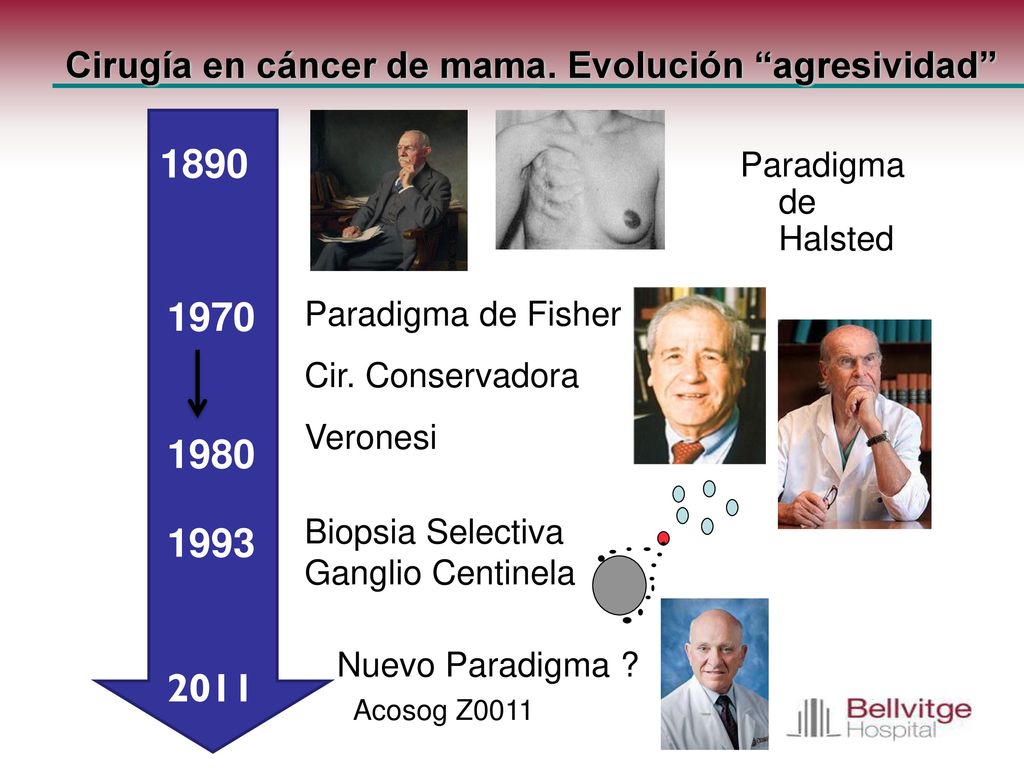 Cirugía en cáncer de mama. Evolución “agresividad”

1890

Paradigma de Halsted

1970

Paradigma de Fisher

Cir. Conservadora

Veronesi

1980

1993

Biopsia Selectiva Ganglio Centinela

2011

Nuevo Paradigma ?

Acosog Z0011

Bellvitge Hospital